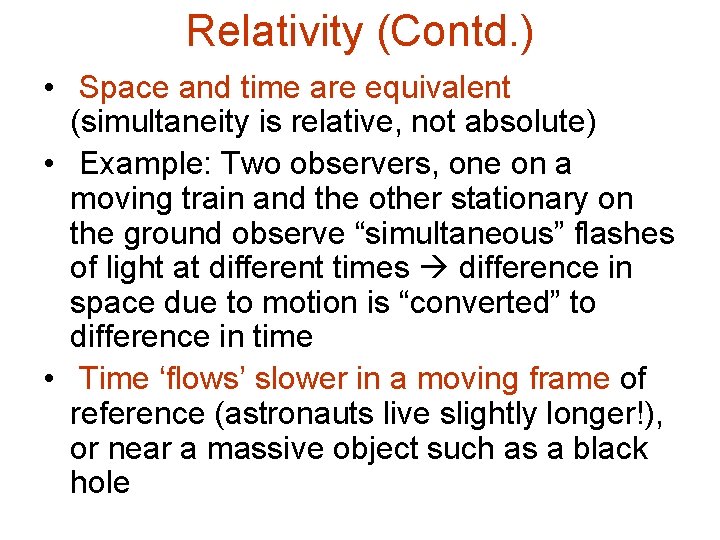 Relativity (Contd.)

• Space and time are equivalent (simultaneity is relative, not absolute)

• Example: Two observers, one on a moving train and the other stationary on the ground observe “simultaneous” flashes of light at different times → difference in space due to motion is “converted” to difference in time

• Time ‘flows’ slower in a moving frame of reference (astronauts live slightly longer!), or near a massive object such as a black hole